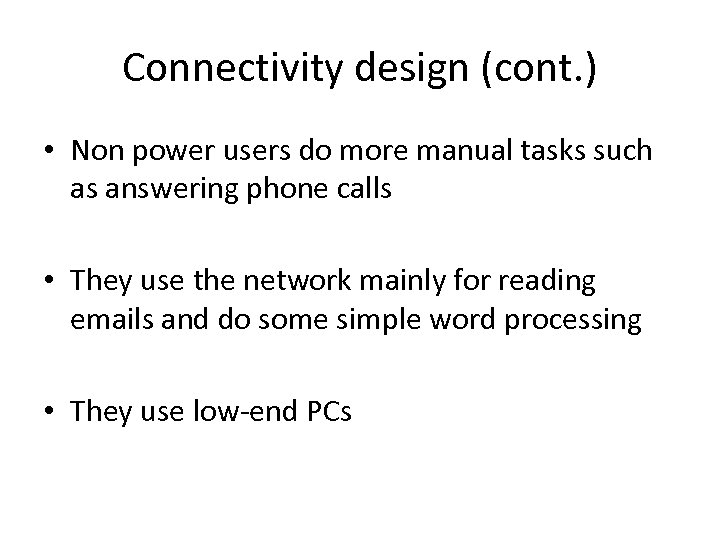 Connectivity design (cont.)

• Non power users do more manual tasks such as answering phone calls

• They use the network mainly for reading emails and do some simple word processing

• They use low-end PCs